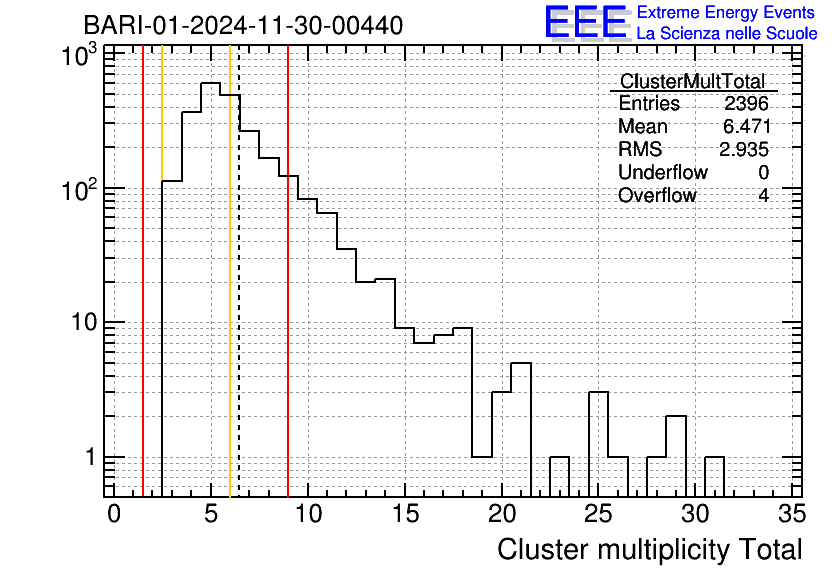 BARI-01-2024-11-30-00440

EEE Extreme Energy Events
La Scienza nelle Scuole

| ClusterMultTotal | |
|---|---|
| Entries | 2396 |
| Mean | 6.471 |
| RMS | 2.935 |
| Underflow | 0 |
| Overflow | 4 |

$10^3$
$10^2$
10
1

0 5 10 15 20 25 30 35

Cluster multiplicity Total